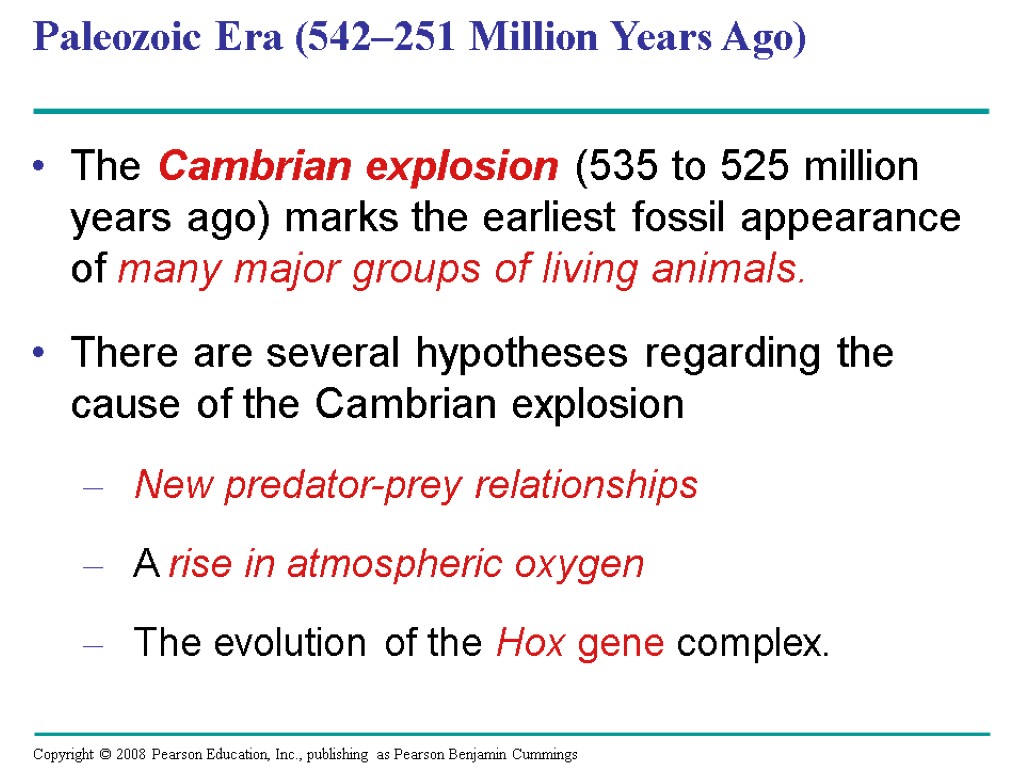 Paleozoic Era (542–251 Million Years Ago)

• The Cambrian explosion (535 to 525 million years ago) marks the earliest fossil appearance of many major groups of living animals.

• There are several hypotheses regarding the cause of the Cambrian explosion

– New predator-prey relationships

– A rise in atmospheric oxygen

– The evolution of the Hox gene complex.

Copyright © 2008 Pearson Education, Inc., publishing as Pearson Benjamin Cummings